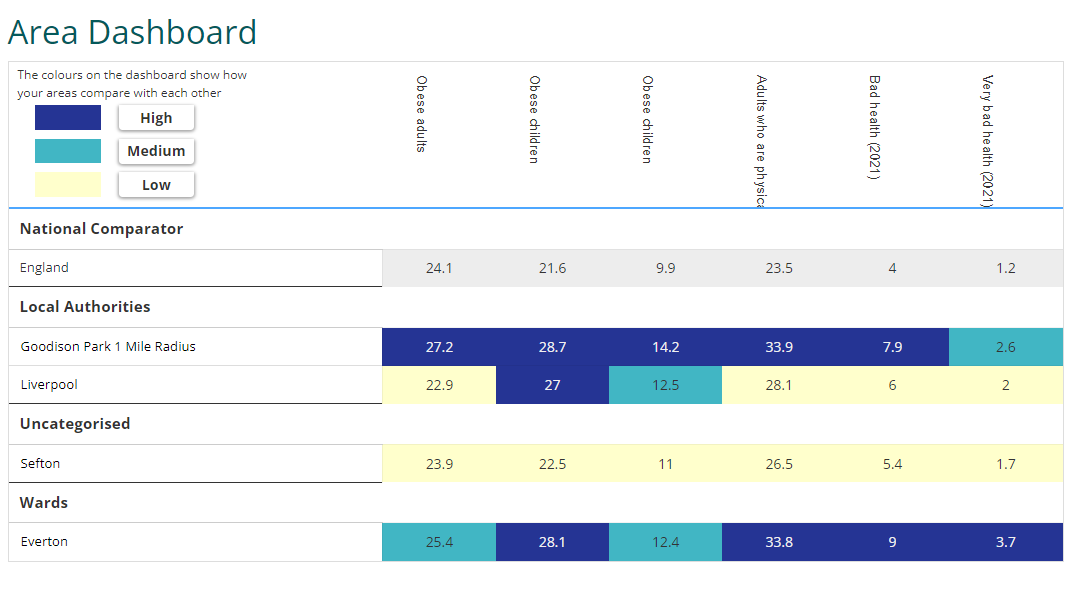 Area Dashboard

The colours on the dashboard show how your areas compare with each other

High

Medium

Low

| | Obese adults | Obese children | Obese children | Adults who are physica | Bad health (2021) | Very bad health (2021) |
|---|---|---|---|---|---|---|
| **National Comparator** | | | | | | |
| England | 24.1 | 21.6 | 9.9 | 23.5 | 4 | 1.2 |
| **Local Authorities** | | | | | | |
| Goodison Park 1 Mile Radius | 27.2 | 28.7 | 14.2 | 33.9 | 7.9 | 2.6 |
| Liverpool | 22.9 | 27 | 12.5 | 28.1 | 6 | 2 |
| **Uncategorised** | | | | | | |
| Sefton | 23.9 | 22.5 | 11 | 26.5 | 5.4 | 1.7 |
| **Wards** | | | | | | |
| Everton | 25.4 | 28.1 | 12.4 | 33.8 | 9 | 3.7 |